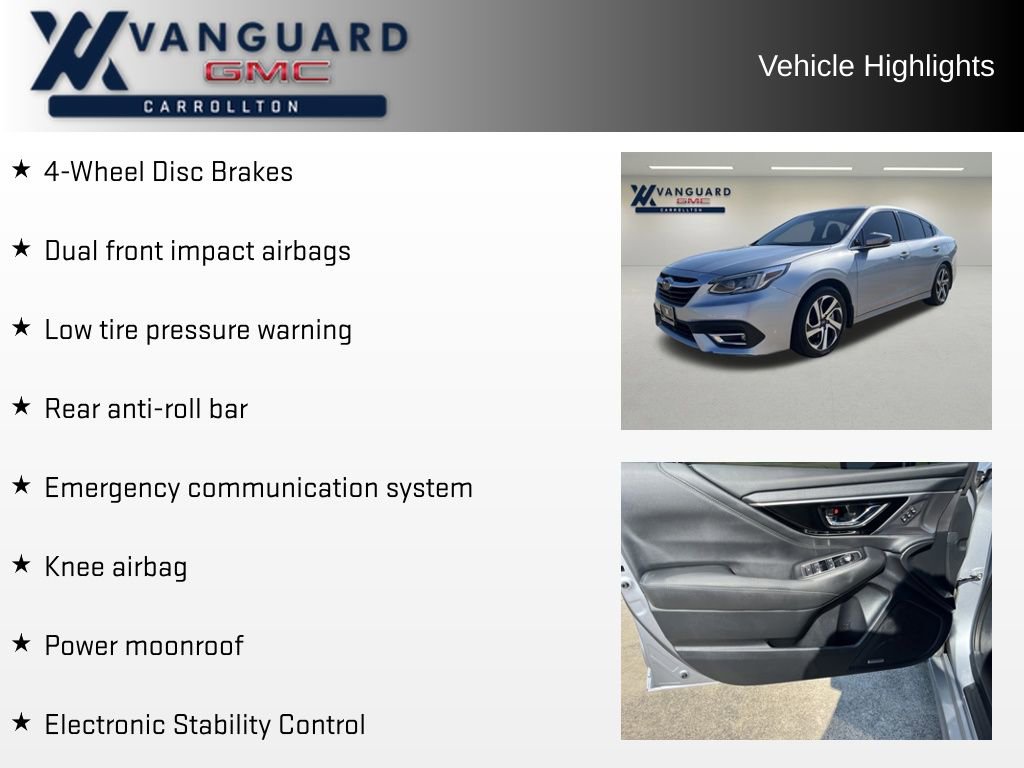 VANGUARD
GMC
CARROLLTON

Vehicle Highlights

★ 4-Wheel Disc Brakes

★ Dual front impact airbags

★ Low tire pressure warning

★ Rear anti-roll bar

★ Emergency communication system

★ Knee airbag

★ Power moonroof

★ Electronic Stability Control

VANGUARD
GMC
CARROLLTON